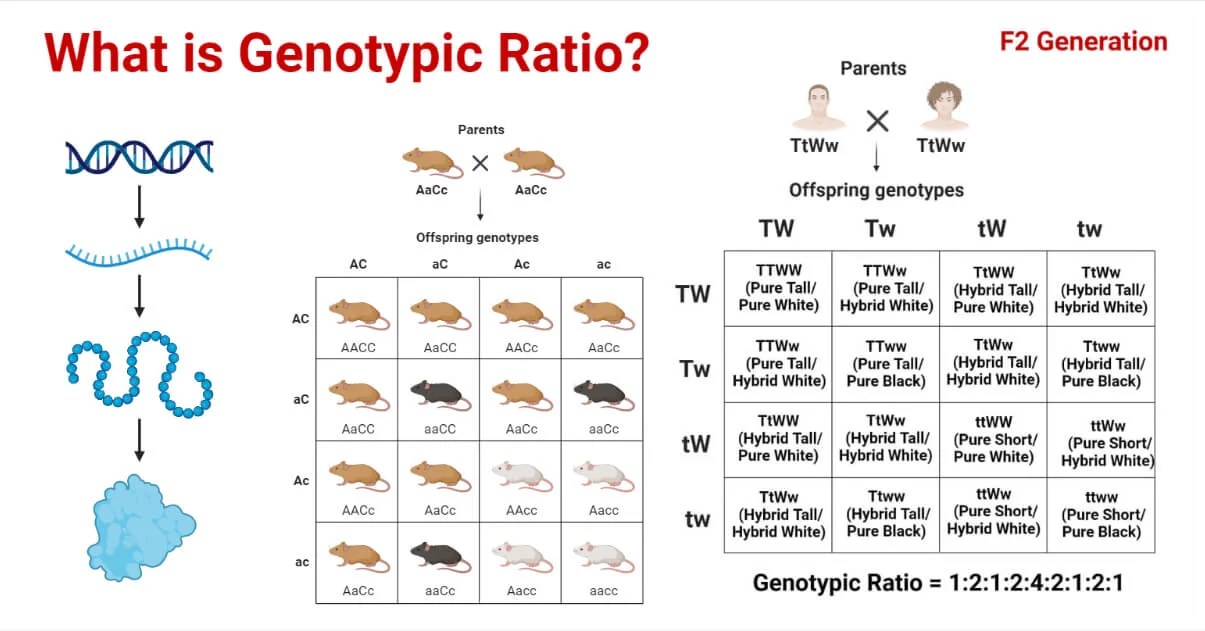 What is Genotypic Ratio?

F2 Generation

Parents

AaCc × AaCc

Offspring genotypes

| | AC | aC | Ac | ac |
|---|---|---|---|---|
| AC | AACC | AaCC | AACc | AaCc |
| aC | AaCC | aaCC | AaCc | aaCc |
| Ac | AACc | AaCc | AAcc | Aacc |
| ac | AaCc | aaCc | Aacc | aacc |

Parents

TtWw × TtWw

Offspring genotypes

| | TW | Tw | tW | tw |
|---|---|---|---|---|
| TW | TTWW (Pure Tall/ Pure White) | TTWw (Pure Tall/ Hybrid White) | TtWW (Hybrid Tall/ Pure White) | TtWw (Hybrid Tall/ Hybrid White) |
| Tw | TTWw (Pure Tall/ Hybrid White) | TTww (Pure Tall/ Pure Black) | TtWw (Hybrid Tall/ Hybrid White) | Ttww (Hybrid Tall/ Pure Black) |
| tW | TtWW (Hybrid Tall/ Pure White) | TtWw (Hybrid Tall/ Hybrid White) | ttWW (Pure Short/ Pure White) | ttWw (Pure Short/ Hybrid White) |
| tw | TtWw (Hybrid Tall/ Hybrid White) | Ttww (Hybrid Tall/ Pure Black) | ttWw (Pure Short/ Hybrid White) | ttww (Pure Short/ Pure Black) |

Genotypic Ratio = 1:2:1:2:4:2:1:2:1